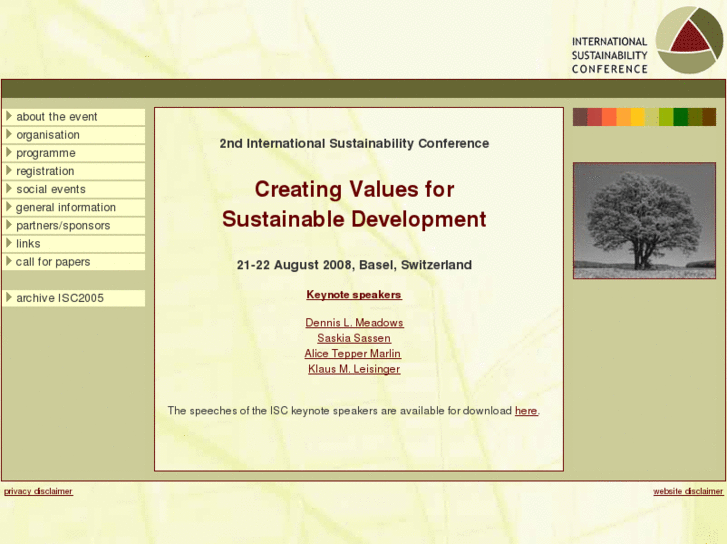 INTERNATIONAL
SUSTAINABILITY
CONFERENCE

about the event
organisation
programme
registration
social events
general information
partners/sponsors
links
call for papers

archive ISC2005

2nd International Sustainability Conference

Creating Values for
Sustainable Development

21-22 August 2008, Basel, Switzerland

Keynote speakers

Dennis L. Meadows
Saskia Sassen
Alice Tepper Marlin
Klaus M. Leisinger

The speeches of the ISC keynote speakers are available for download here.

privacy disclaimer

website disclaimer